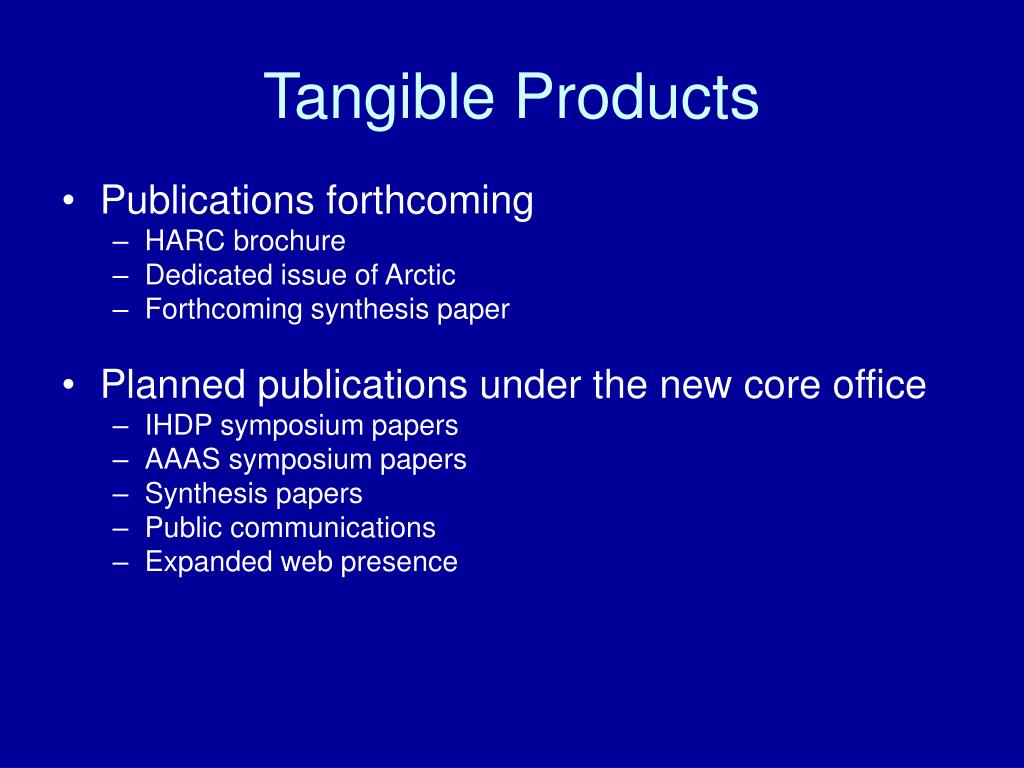 Tangible Products

• Publications forthcoming
– HARC brochure
– Dedicated issue of Arctic
– Forthcoming synthesis paper

• Planned publications under the new core office
– IHDP symposium papers
– AAAS symposium papers
– Synthesis papers
– Public communications
– Expanded web presence